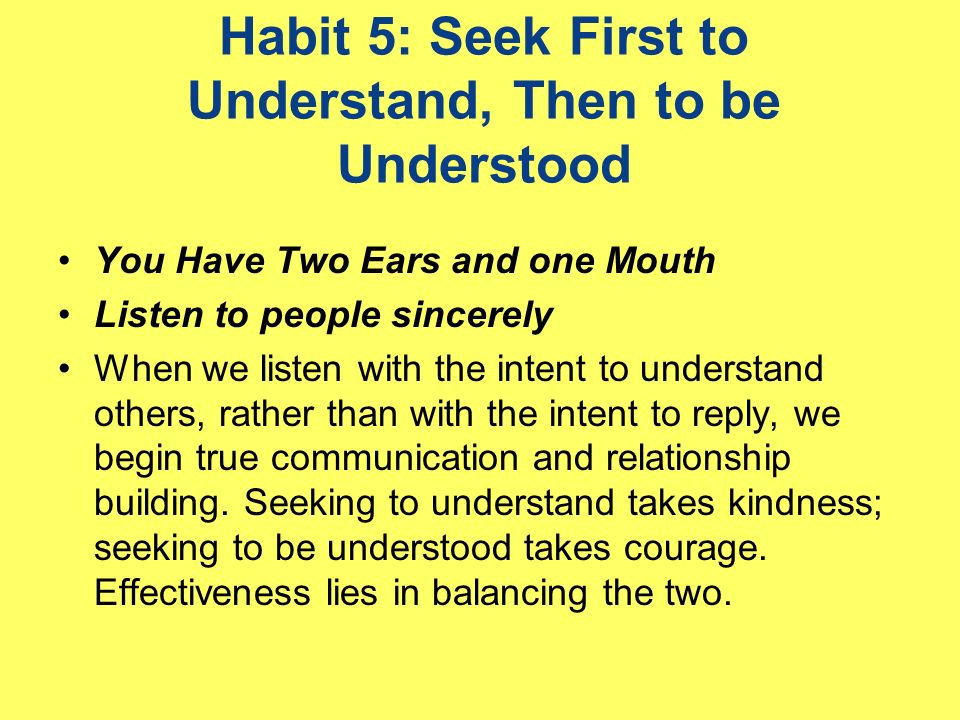 Habit 5: Seek First to Understand, Then to be Understood

• You Have Two Ears and one Mouth
• Listen to people sincerely
• When we listen with the intent to understand others, rather than with the intent to reply, we begin true communication and relationship building. Seeking to understand takes kindness; seeking to be understood takes courage. Effectiveness lies in balancing the two.